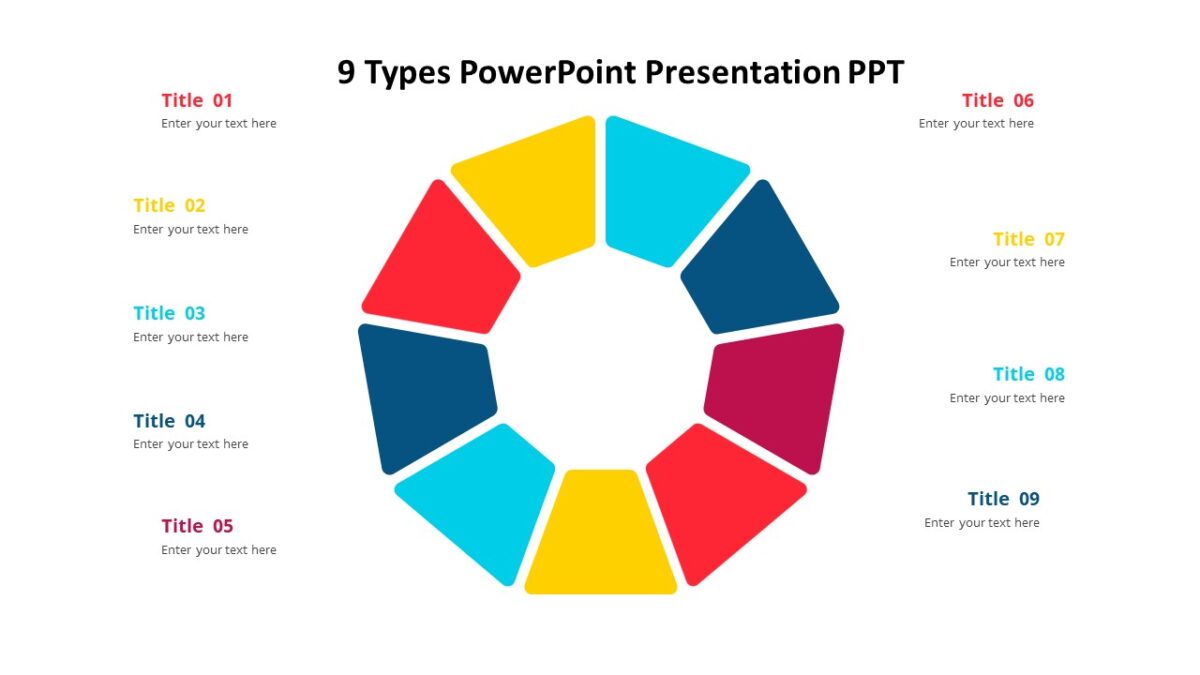 9 Types PowerPoint Presentation PPT

Title 01
Enter your text here

Title 02
Enter your text here

Title 03
Enter your text here

Title 04
Enter your text here

Title 05
Enter your text here

Title 06
Enter your text here

Title 07
Enter your text here

Title 08
Enter your text here

Title 09
Enter your text here